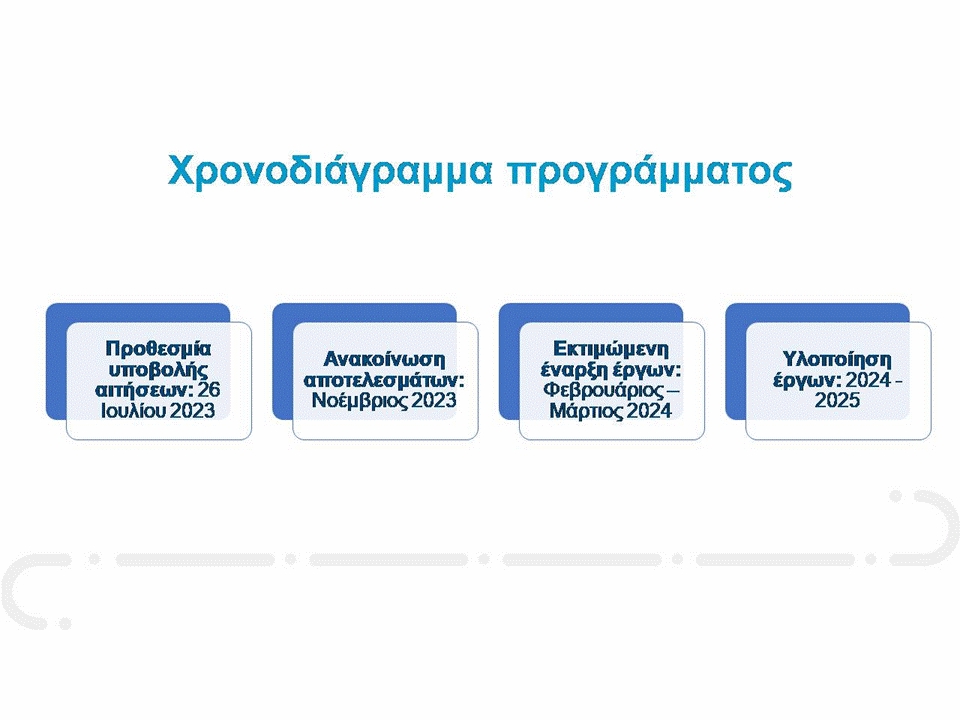 Χρονοδιάγραμμα προγράμματος

Προθεσμία υποβολής αιτήσεων: 26 Ιουλίου 2023

Ανακοίνωση αποτελεσμάτων: Νοέμβριος 2023

Εκτιμώμενη έναρξη έργων: Φεβρουάριος – Μάρτιος 2024

Υλοποίηση έργων: 2024 - 2025